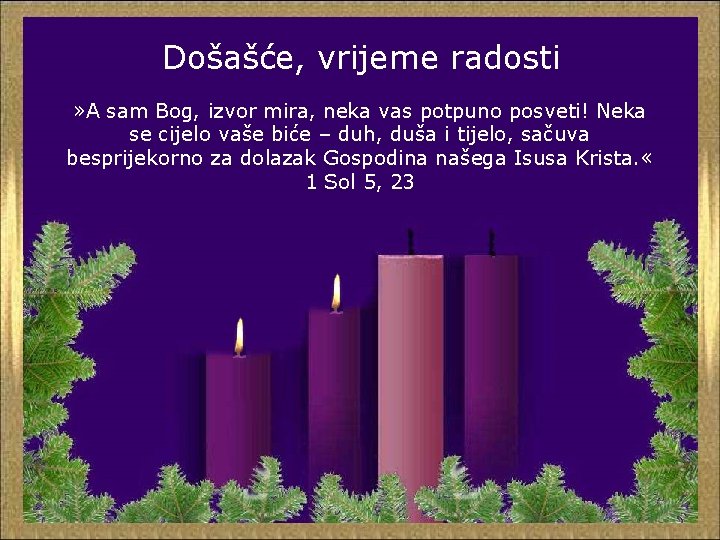 Došašće, vrijeme radosti

»A sam Bog, izvor mira, neka vas potpuno posveti! Neka se cijelo vaše biće – duh, duša i tijelo, sačuva besprijekorno za dolazak Gospodina našega Isusa Krista.«
1 Sol 5, 23